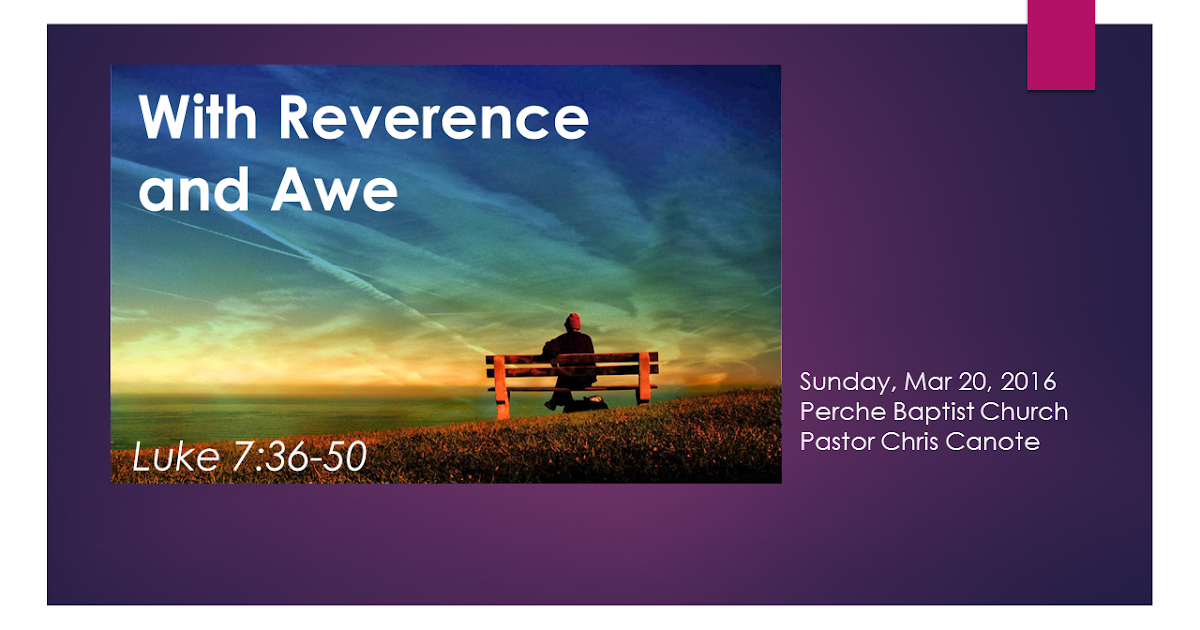 With Reverence and Awe

Luke 7:36-50

Sunday, Mar 20, 2016
Perche Baptist Church
Pastor Chris Canote